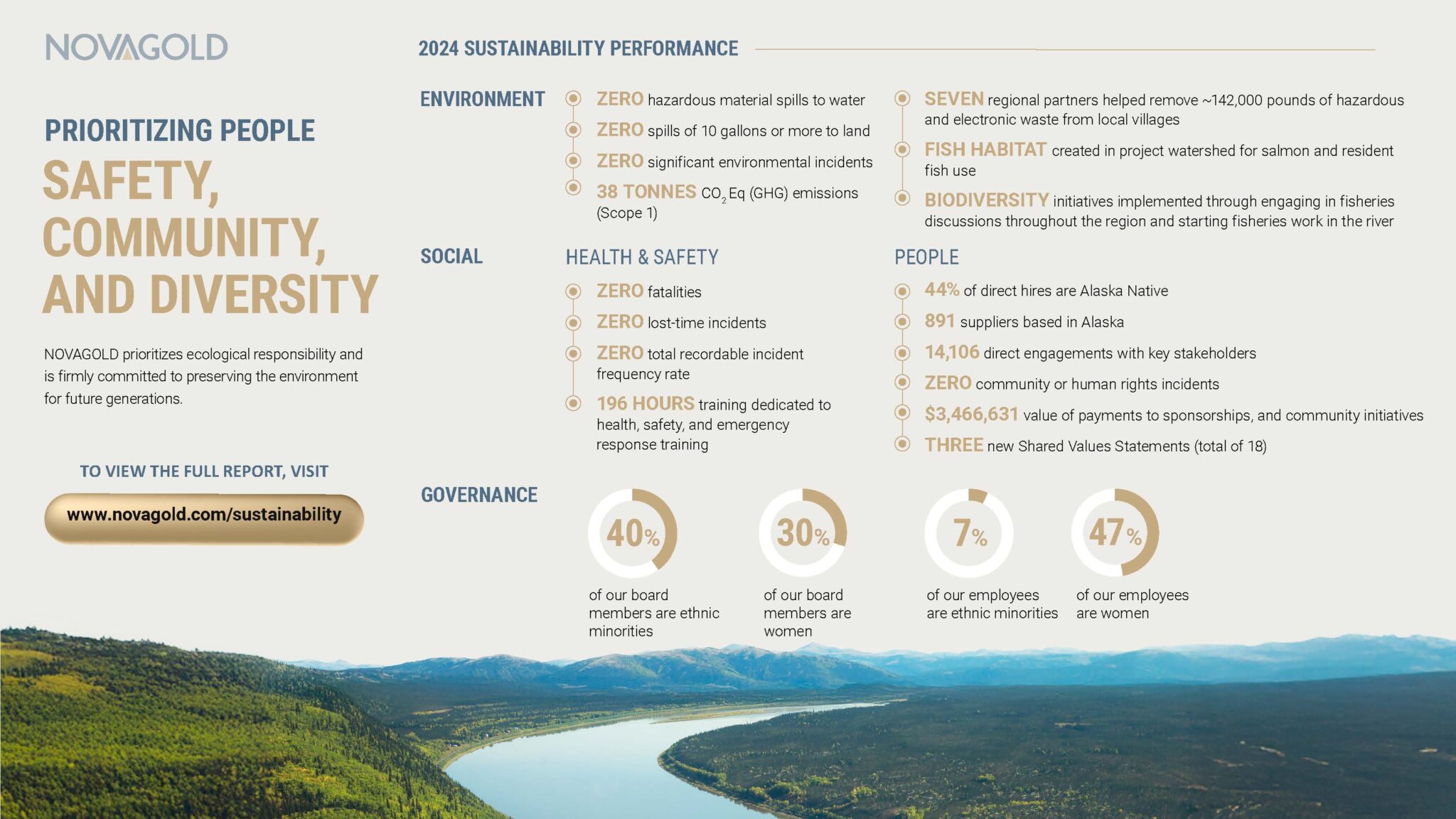 NOVAGOLD

PRIORITIZING PEOPLE

SAFETY, COMMUNITY, AND DIVERSITY

NOVAGOLD prioritizes ecological responsibility and is firmly committed to preserving the environment for future generations.

TO VIEW THE FULL REPORT, VISIT

www.novagold.com/sustainability

2024 SUSTAINABILITY PERFORMANCE

ENVIRONMENT

ZERO hazardous material spills to water

ZERO spills of 10 gallons or more to land

ZERO significant environmental incidents

38 TONNES $CO_2$ Eq (GHG) emissions (Scope 1)

SEVEN regional partners helped remove ~142,000 pounds of hazardous and electronic waste from local villages

FISH HABITAT created in project watershed for salmon and resident fish use

BIODIVERSITY initiatives implemented through engaging in fisheries discussions throughout the region and starting fisheries work in the river

SOCIAL

HEALTH & SAFETY

ZERO fatalities

ZERO lost-time incidents

ZERO total recordable incident frequency rate

196 HOURS training dedicated to health, safety, and emergency response training

PEOPLE

44% of direct hires are Alaska Native

891 suppliers based in Alaska

14,106 direct engagements with key stakeholders

ZERO community or human rights incidents

$3,466,631 value of payments to sponsorships, and community initiatives

THREE new Shared Values Statements (total of 18)

GOVERNANCE

40% of our board members are ethnic minorities

30% of our board members are women

7% of our employees are ethnic minorities

47% of our employees are women